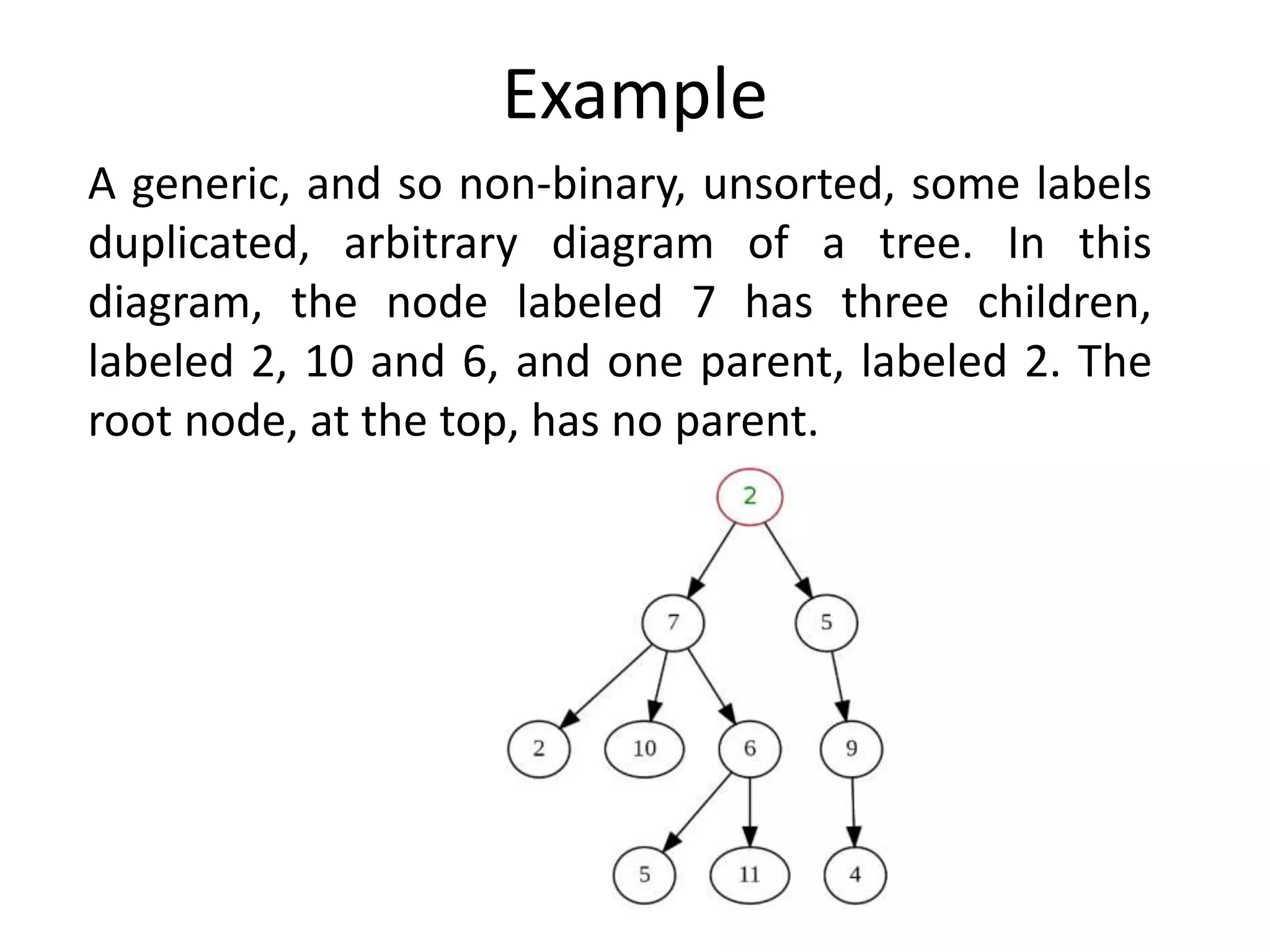 Example

A generic, and so non-binary, unsorted, some labels duplicated, arbitrary diagram of a tree. In this diagram, the node labeled 7 has three children, labeled 2, 10 and 6, and one parent, labeled 2. The root node, at the top, has no parent.

2
7
5
2
10
6
9
5
11
4